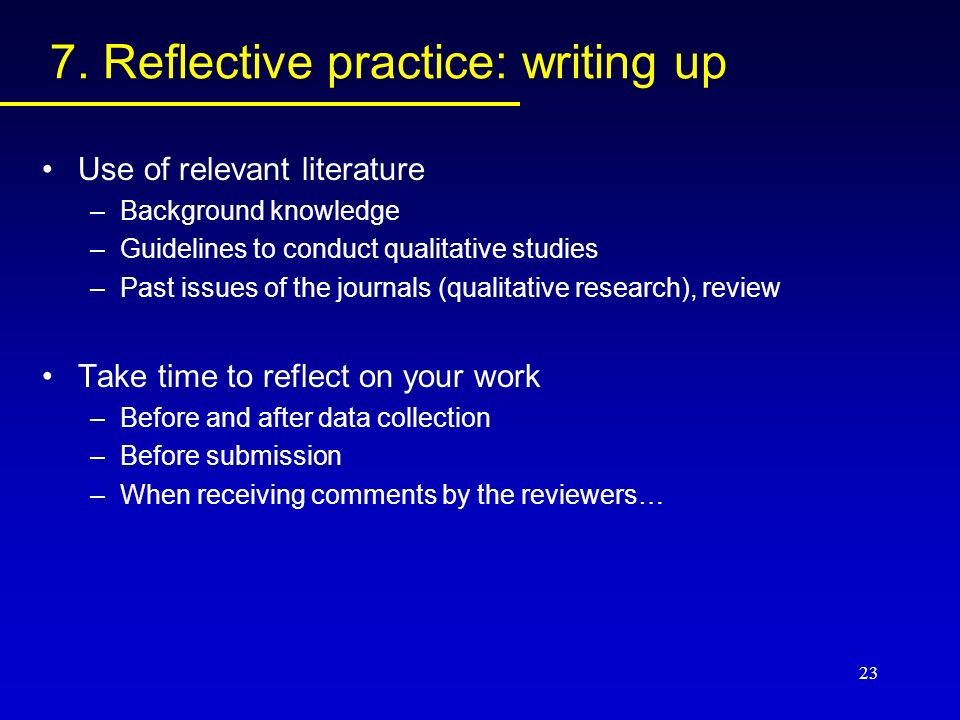 7. Reflective practice: writing up

• Use of relevant literature
– Background knowledge
– Guidelines to conduct qualitative studies
– Past issues of the journals (qualitative research), review

• Take time to reflect on your work
– Before and after data collection
– Before submission
– When receiving comments by the reviewers…

23